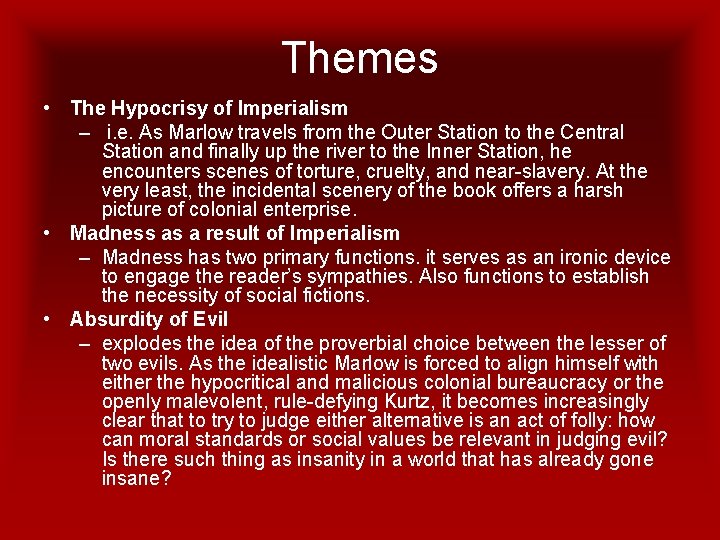 Themes

• The Hypocrisy of Imperialism
– i.e. As Marlow travels from the Outer Station to the Central Station and finally up the river to the Inner Station, he encounters scenes of torture, cruelty, and near-slavery. At the very least, the incidental scenery of the book offers a harsh picture of colonial enterprise.

• Madness as a result of Imperialism
– Madness has two primary functions. it serves as an ironic device to engage the reader's sympathies. Also functions to establish the necessity of social fictions.

• Absurdity of Evil
– explodes the idea of the proverbial choice between the lesser of two evils. As the idealistic Marlow is forced to align himself with either the hypocritical and malicious colonial bureaucracy or the openly malevolent, rule-defying Kurtz, it becomes increasingly clear that to try to judge either alternative is an act of folly: how can moral standards or social values be relevant in judging evil? Is there such thing as insanity in a world that has already gone insane?